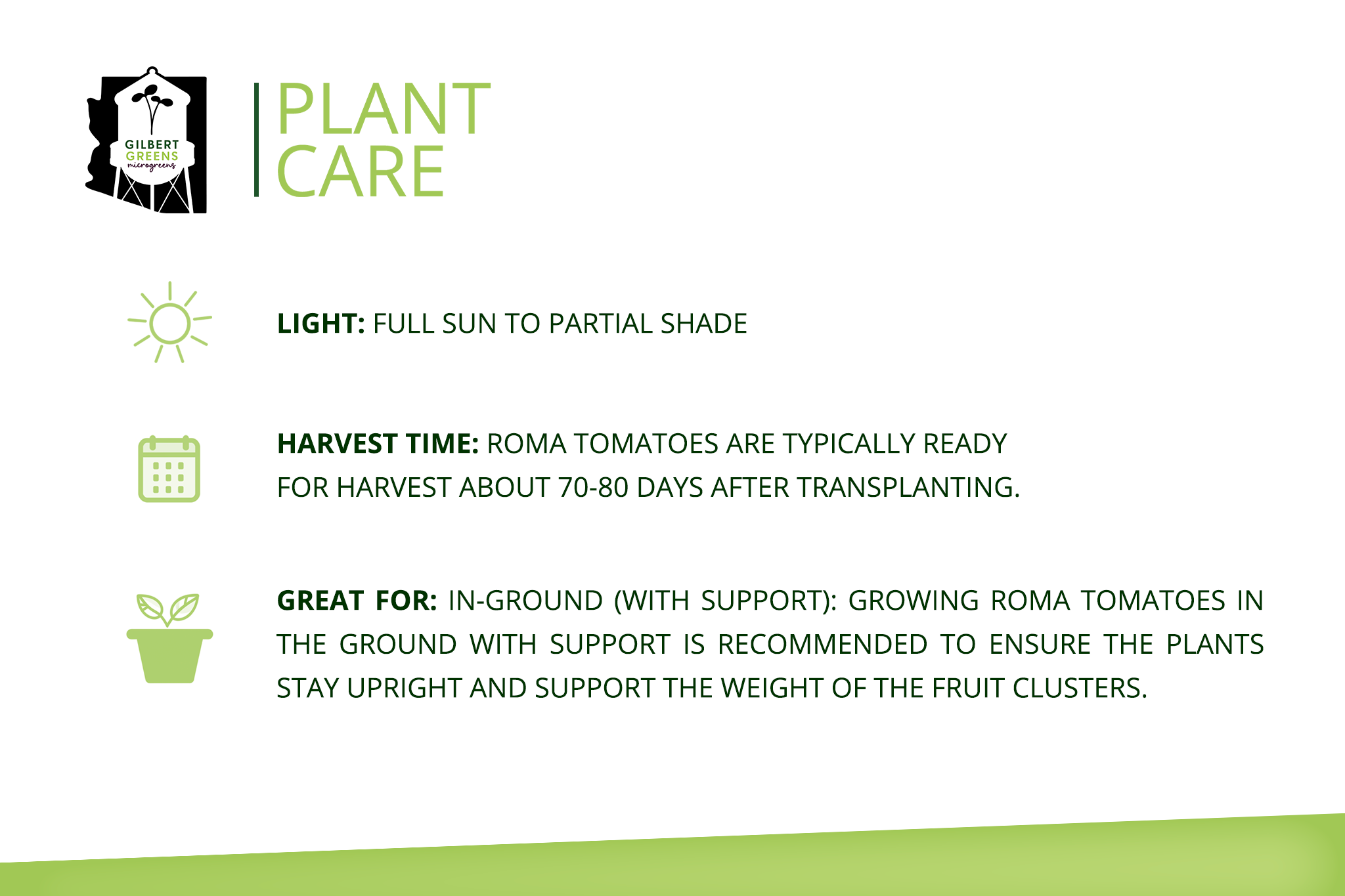 GILBERT GREENS microgreens

PLANT CARE

LIGHT: FULL SUN TO PARTIAL SHADE

HARVEST TIME: ROMA TOMATOES ARE TYPICALLY READY FOR HARVEST ABOUT 70-80 DAYS AFTER TRANSPLANTING.

GREAT FOR: IN-GROUND (WITH SUPPORT): GROWING ROMA TOMATOES IN THE GROUND WITH SUPPORT IS RECOMMENDED TO ENSURE THE PLANTS STAY UPRIGHT AND SUPPORT THE WEIGHT OF THE FRUIT CLUSTERS.